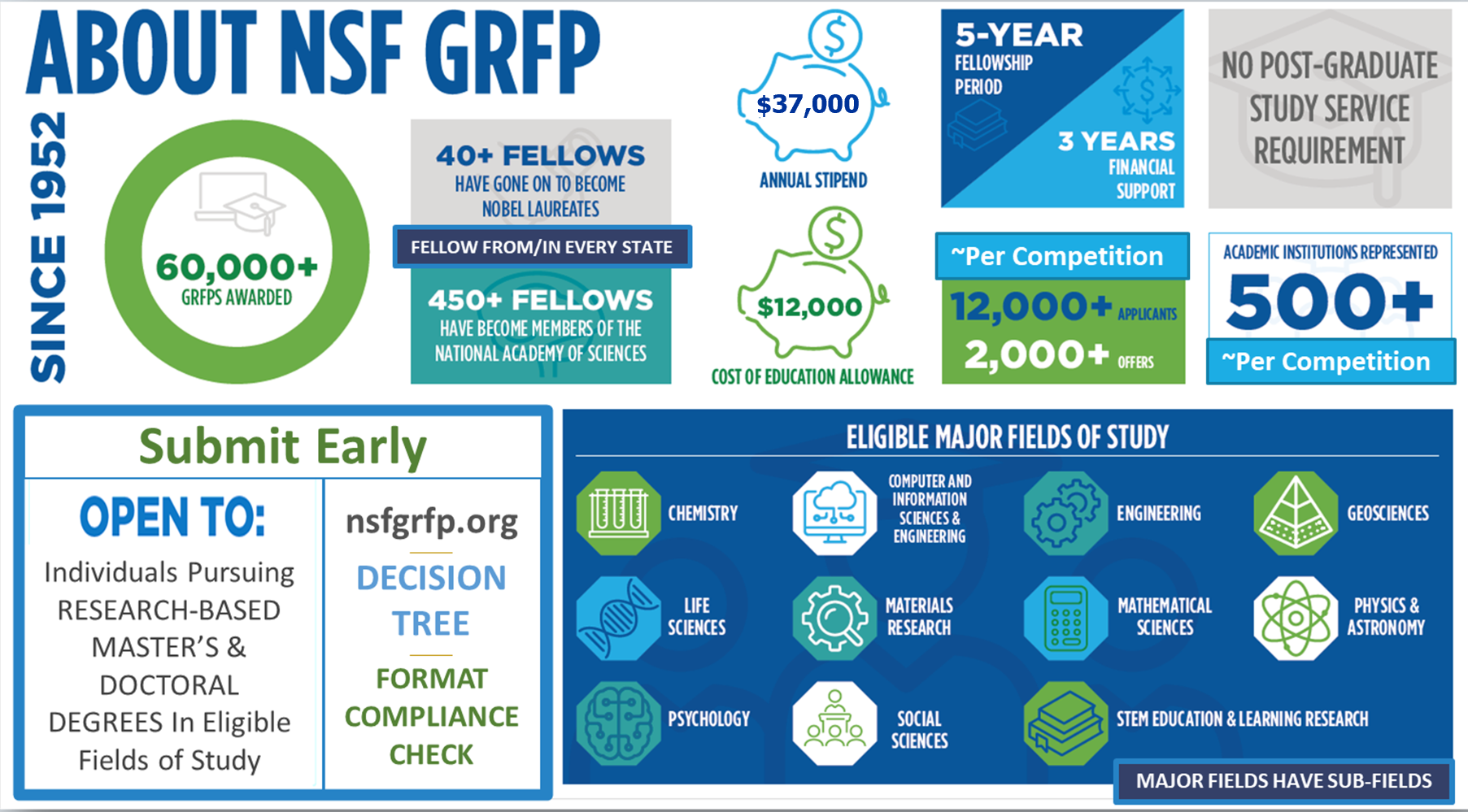 ABOUT NSF GRFP

SINCE 1952

60,000+
GRFPS AWARDED

40+ FELLOWS
HAVE GONE ON TO BECOME NOBEL LAUREATES

FELLOW FROM/IN EVERY STATE

450+ FELLOWS
HAVE BECOME MEMBERS OF THE NATIONAL ACADEMY OF SCIENCES

$37,000
ANNUAL STIPEND

$12,000
COST OF EDUCATION ALLOWANCE

5-YEAR
FELLOWSHIP PERIOD

3 YEARS
FINANCIAL SUPPORT

NO POST-GRADUATE STUDY SERVICE REQUIREMENT

~Per Competition
12,000+ APPLICANTS
2,000+ OFFERS

ACADEMIC INSTITUTIONS REPRESENTED
500+
~Per Competition

Submit Early

OPEN TO:
Individuals Pursuing RESEARCH-BASED MASTER'S & DOCTORAL DEGREES In Eligible Fields of Study

nsfgrfp.org

DECISION TREE

FORMAT COMPLIANCE CHECK

ELIGIBLE MAJOR FIELDS OF STUDY

CHEMISTRY
COMPUTER AND INFORMATION SCIENCES & ENGINEERING
ENGINEERING
GEOSCIENCES
LIFE SCIENCES
MATERIALS RESEARCH
MATHEMATICAL SCIENCES
PHYSICS & ASTRONOMY
PSYCHOLOGY
SOCIAL SCIENCES
STEM EDUCATION & LEARNING RESEARCH

MAJOR FIELDS HAVE SUB-FIELDS